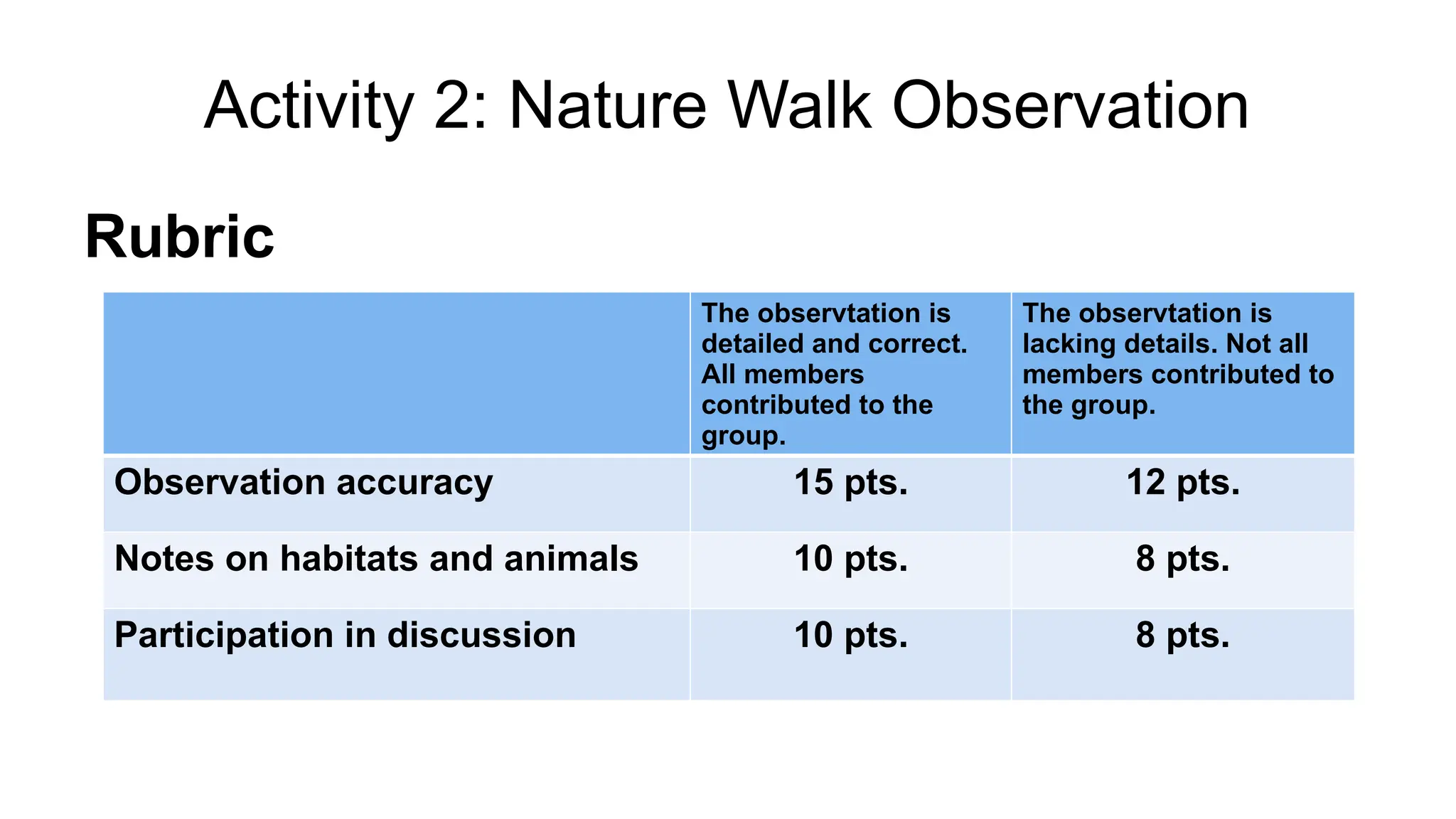 Activity 2: Nature Walk Observation

Rubric

| | The observtation is detailed and correct. All members contributed to the group. | The observtation is lacking details. Not all members contributed to the group. |
|---|---|---|
| Observation accuracy | 15 pts. | 12 pts. |
| Notes on habitats and animals | 10 pts. | 8 pts. |
| Participation in discussion | 10 pts. | 8 pts. |